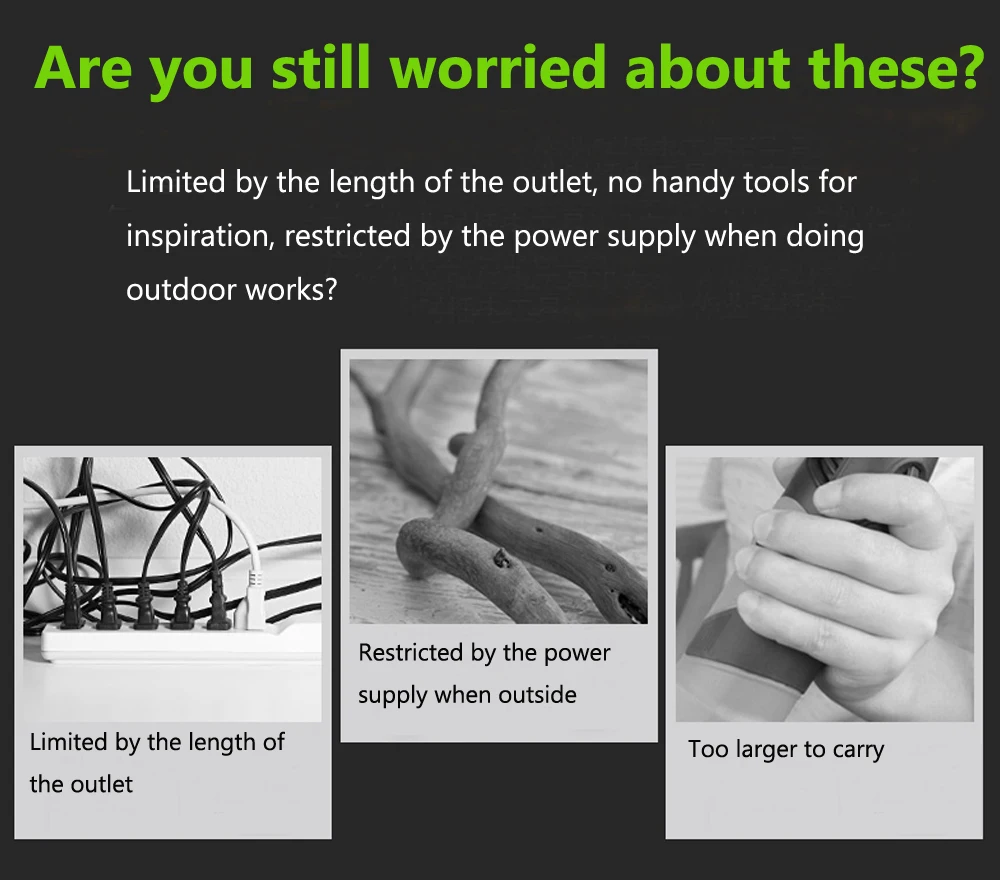 Are you still worried about these?

Limited by the length of the outlet, no handy tools for inspiration, restricted by the power supply when doing outdoor works?

Limited by the length of the outlet

Restricted by the power supply when outside

Too larger to carry